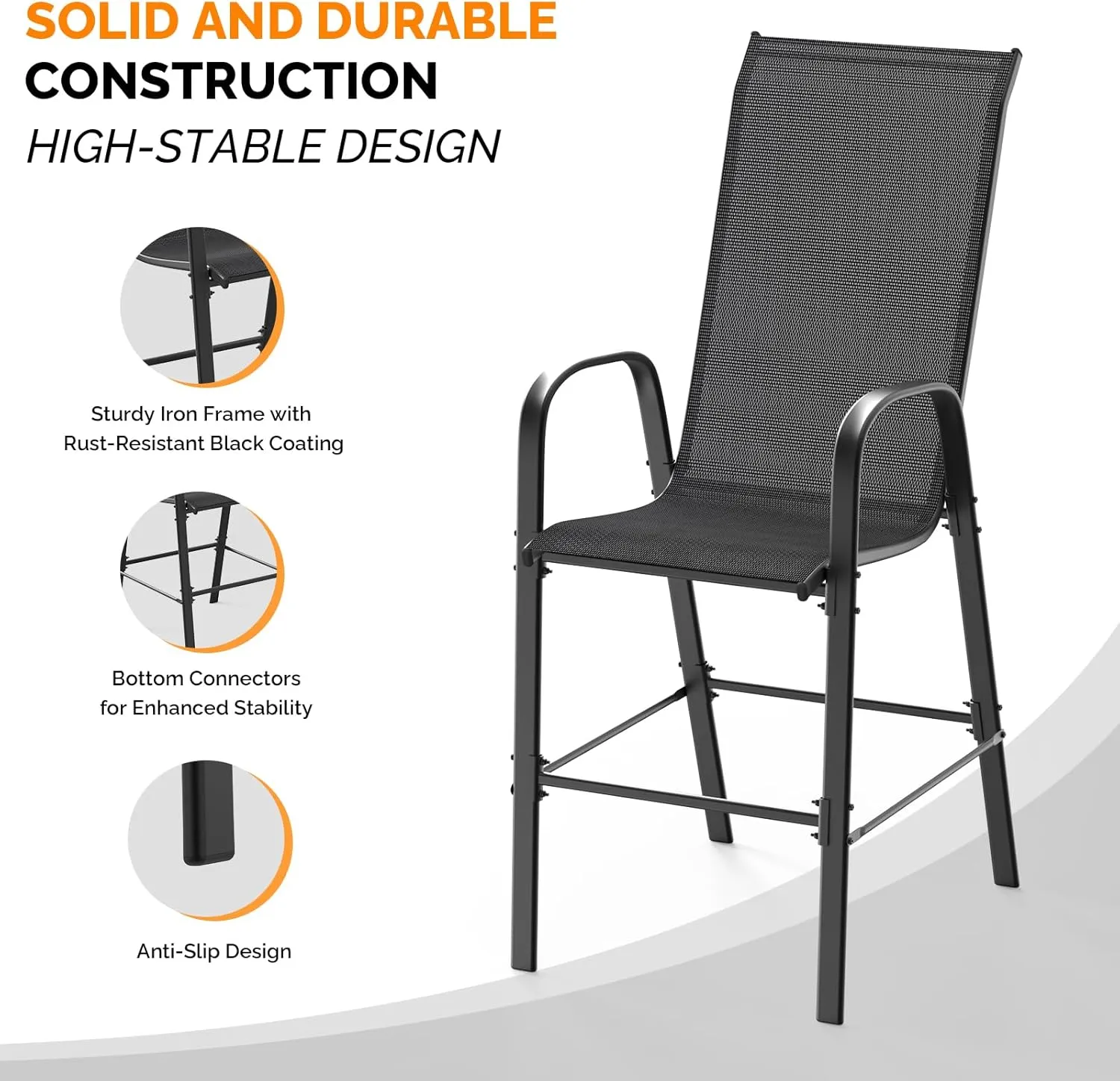 SOLID AND DURABLE CONSTRUCTION

HIGH-STABLE DESIGN

Sturdy Iron Frame with Rust-Resistant Black Coating

Bottom Connectors for Enhanced Stability

Anti-Slip Design